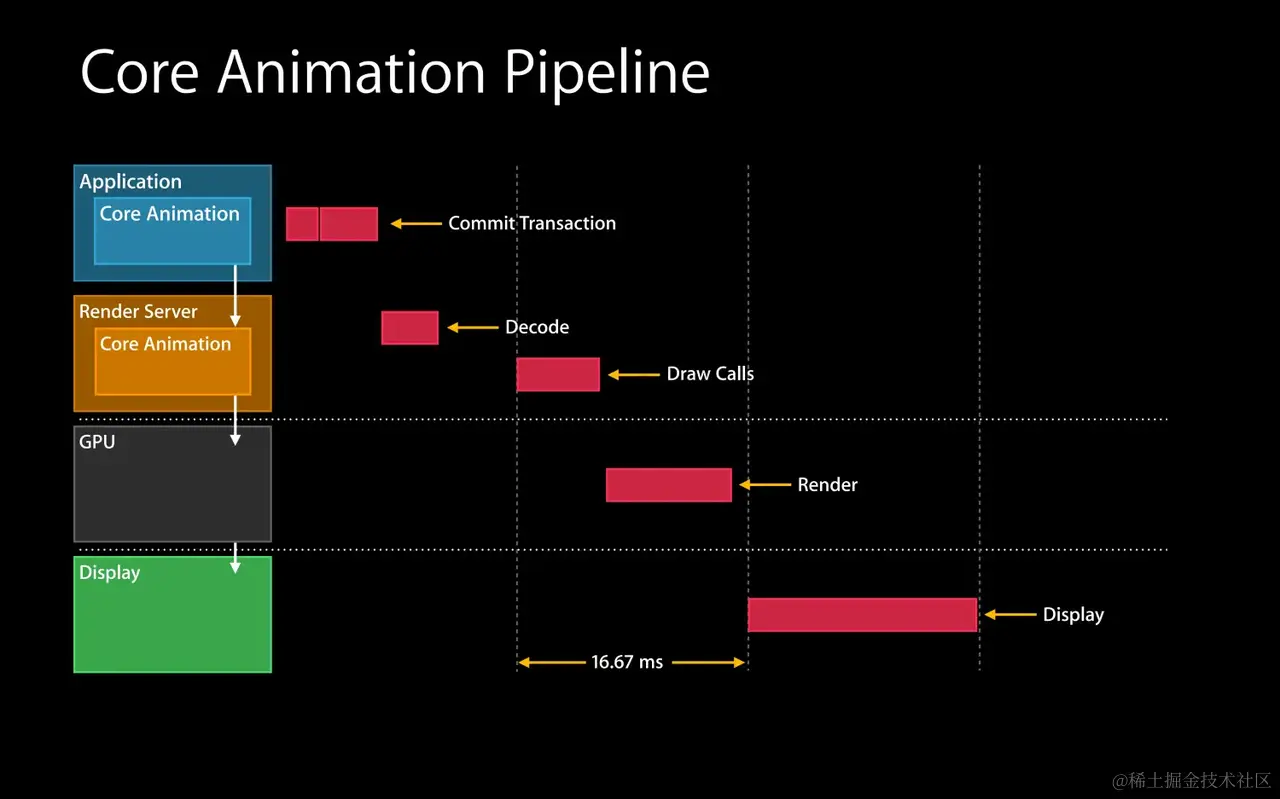 Core Animation Pipeline

Application

Core Animation

Commit Transaction

Render Server

Core Animation

Decode

Draw Calls

GPU

Render

Display

Display

16.67 ms

@稀土掘金技术社区